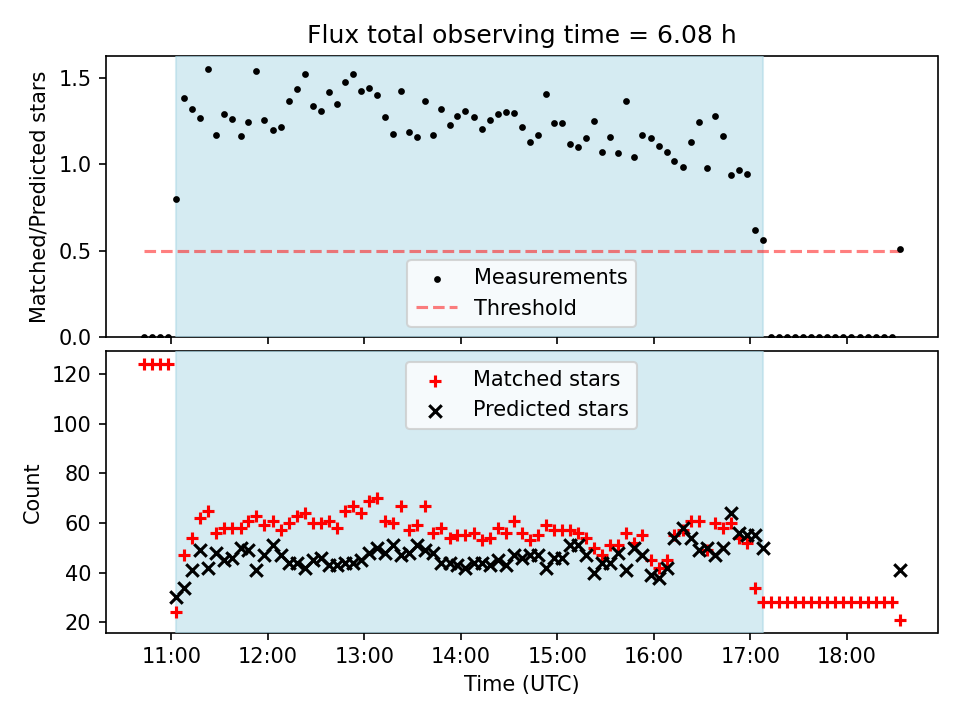 Flux total observing time = 6.08 h

Matched/Predicted stars

1.5
1.0
0.5
0.0

Measurements
Threshold

Count

120
100
80
60
40
20

Matched stars
Predicted stars

11:00
12:00
13:00
14:00
15:00
16:00
17:00
18:00

Time (UTC)